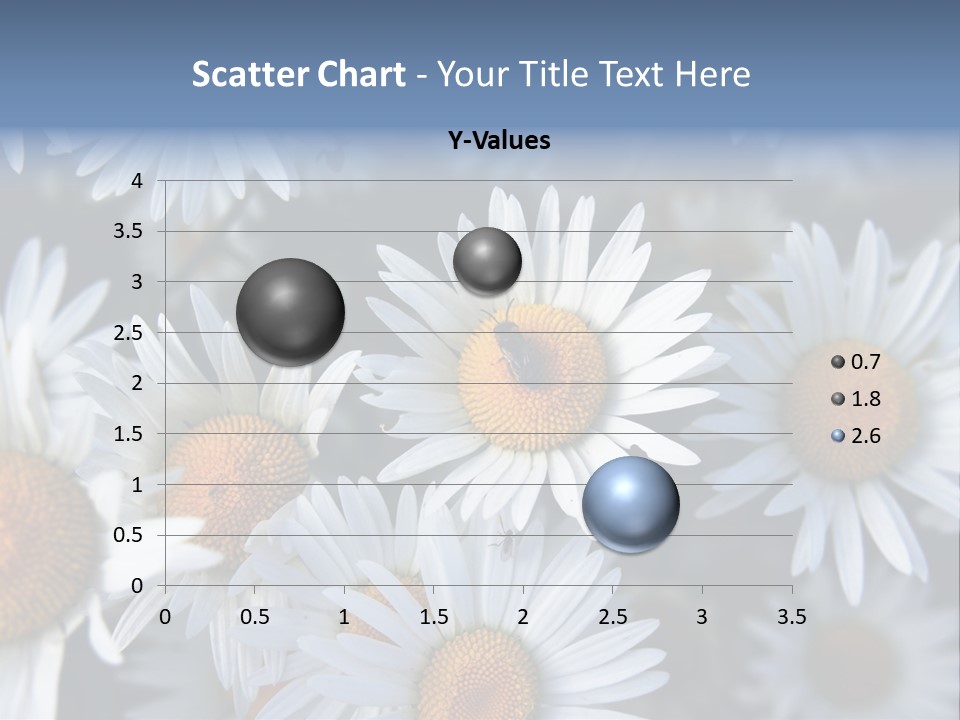 Scatter Chart - Your Title Text Here

Y-Values

4
3.5
3
2.5
2
1.5
1
0.5
0

0 0.5 1 1.5 2 2.5 3 3.5

0.7
1.8
2.6